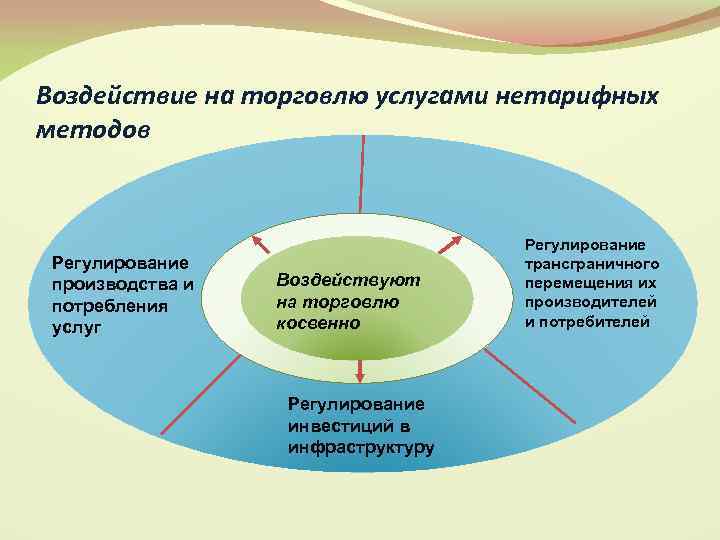 Воздействие на торговлю услугами нетарифных методов

Регулирование производства и потребления услуг

Воздействуют на торговлю косвенно

Регулирование трансграничного перемещения их производителей и потребителей

Регулирование инвестиций в инфраструктуру